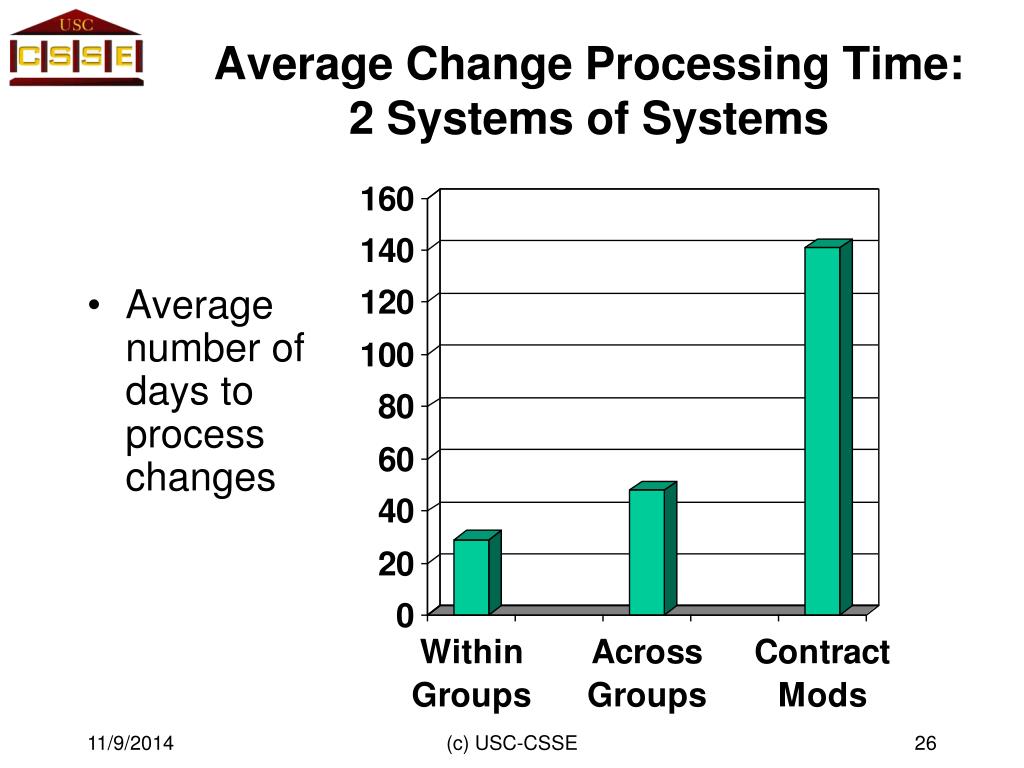 USC
CSSE

Average Change Processing Time: 2 Systems of Systems

• Average number of days to process changes

160
140
120
100
80
60
40
20
0

Within Groups
Across Groups
Contract Mods

11/9/2014
(c) USC-CSSE
26